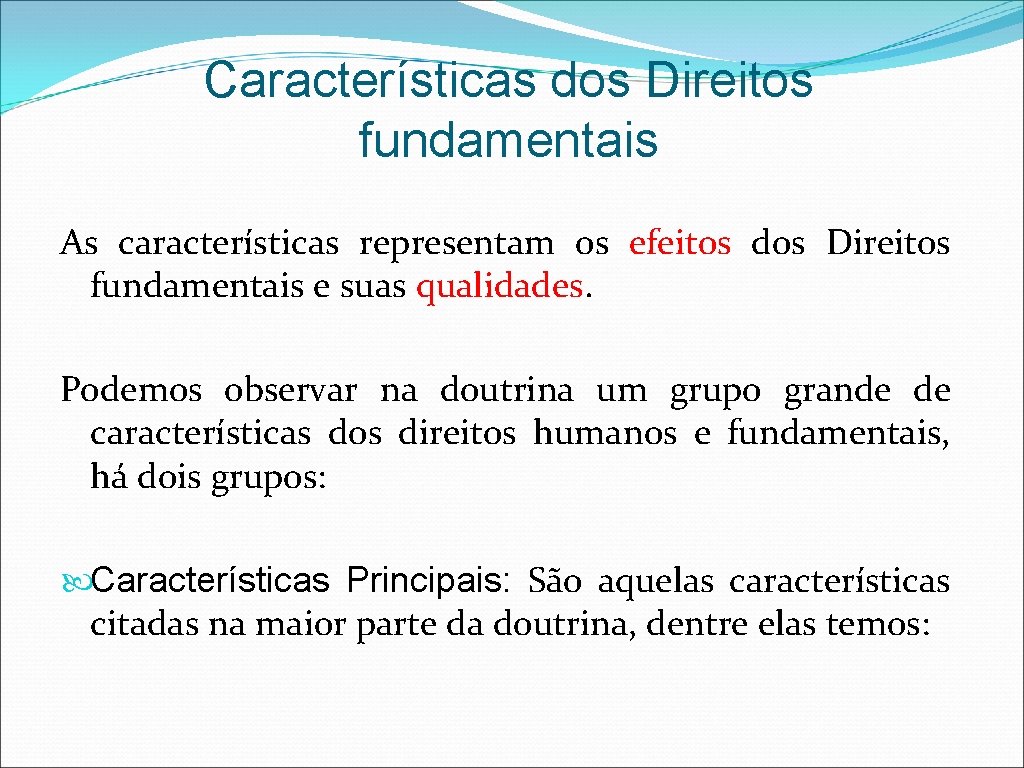 Características dos Direitos fundamentais

As características representam os efeitos dos Direitos fundamentais e suas qualidades.

Podemos observar na doutrina um grupo grande de características dos direitos humanos e fundamentais, há dois grupos:

Características Principais: São aquelas características citadas na maior parte da doutrina, dentre elas temos: